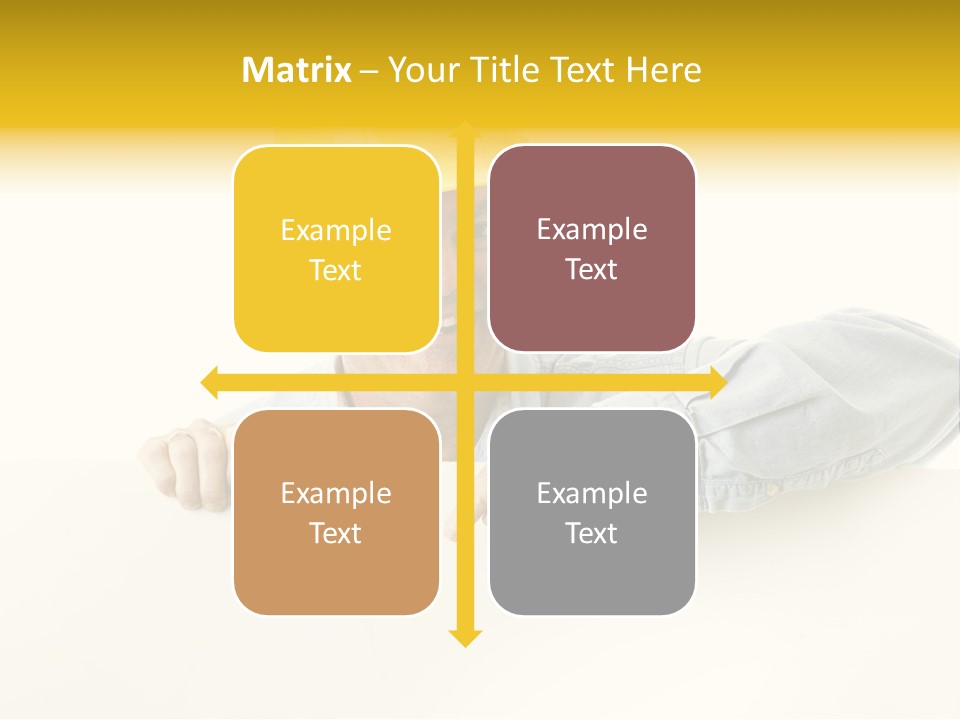 Matrix – Your Title Text Here

Example Text

Example Text

Example Text

Example Text